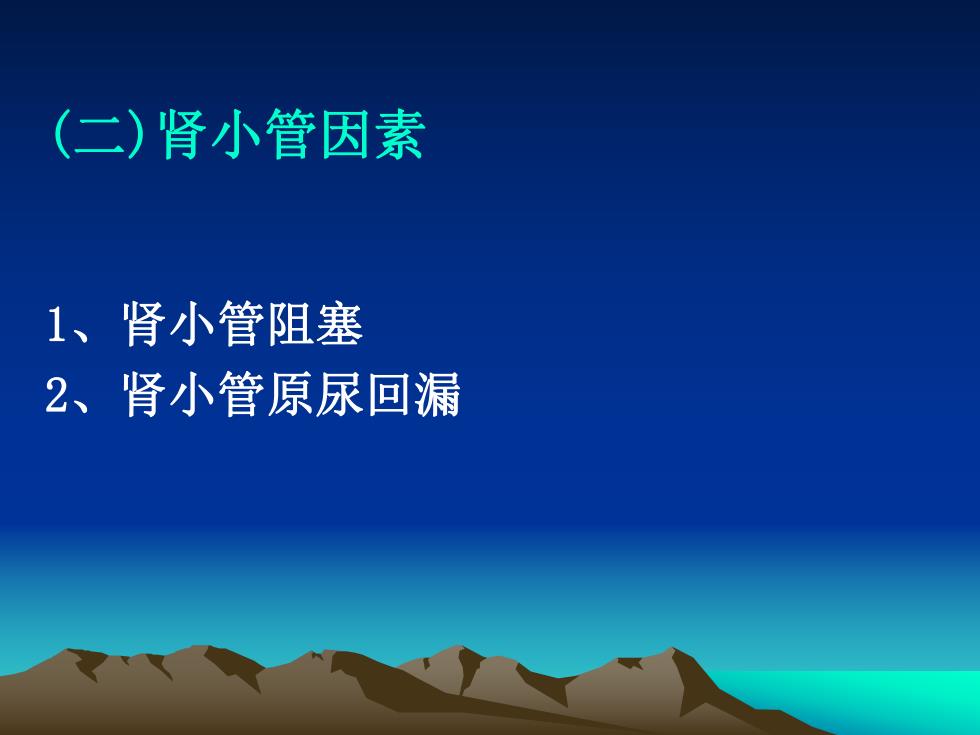 (二)肾小管因素

1、肾小管阻塞
2、肾小管原尿回漏